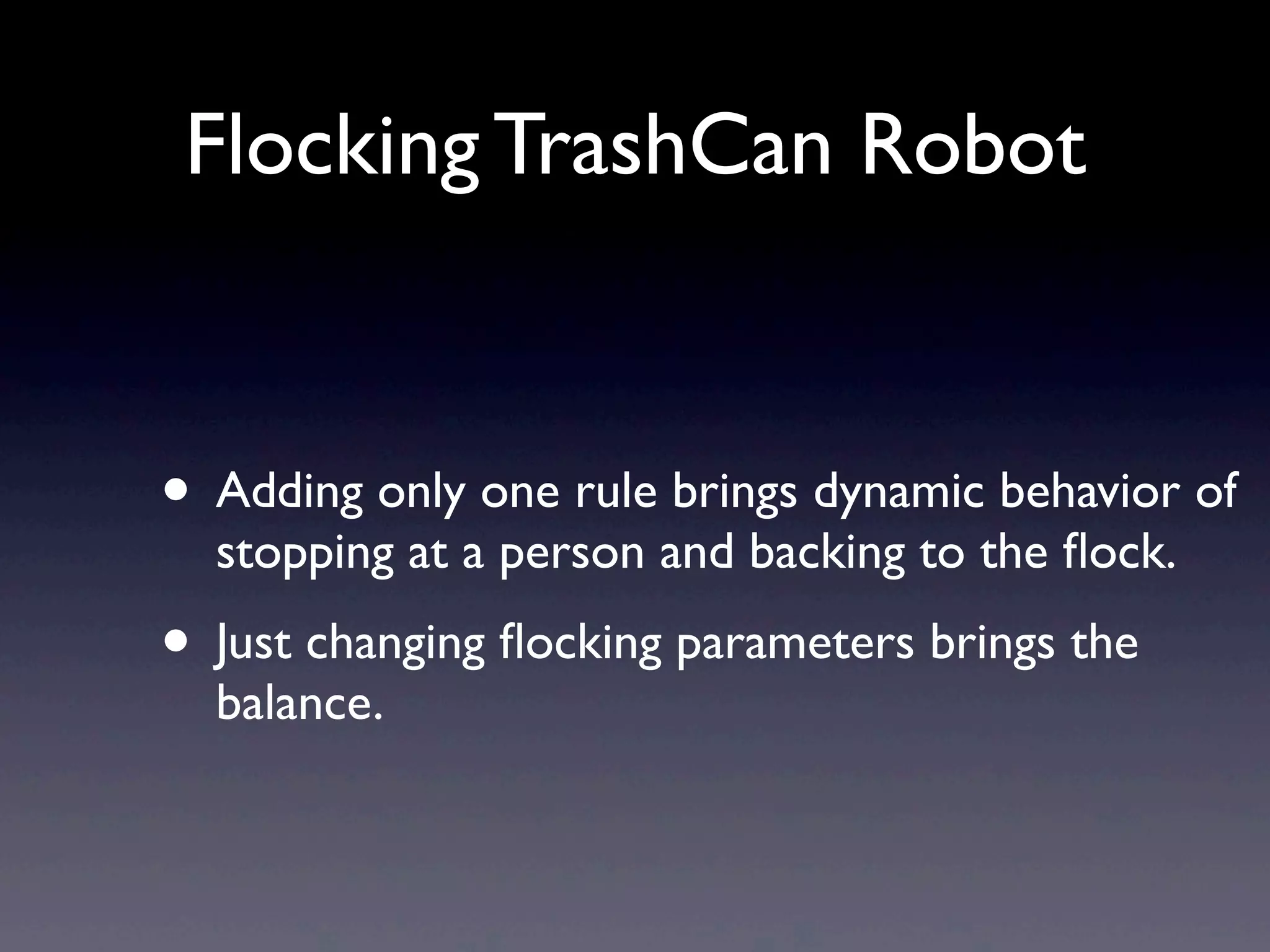 Flocking TrashCan Robot

• Adding only one rule brings dynamic behavior of stopping at a person and backing to the flock.

• Just changing flocking parameters brings the balance.